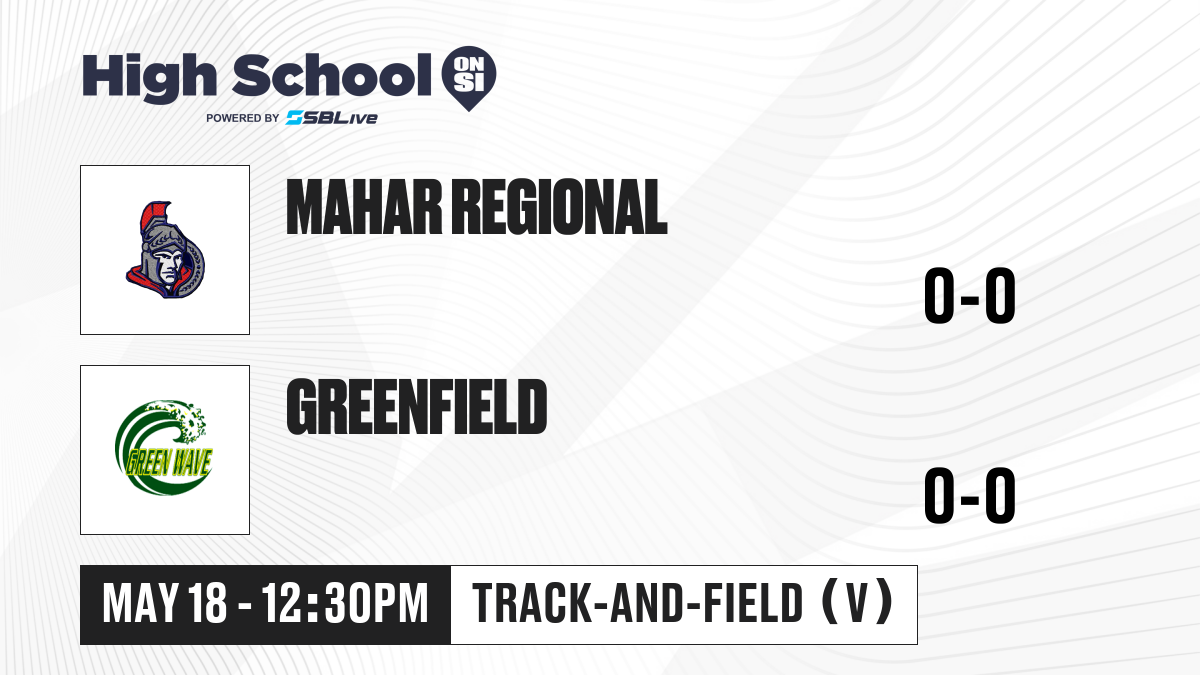 High School ON SI
POWERED BY SBLive

MAHAR REGIONAL
0-0

GREEN WAVE
GREENFIELD
0-0

MAY 18 - 12:30PM
TRACK-AND-FIELD (V)